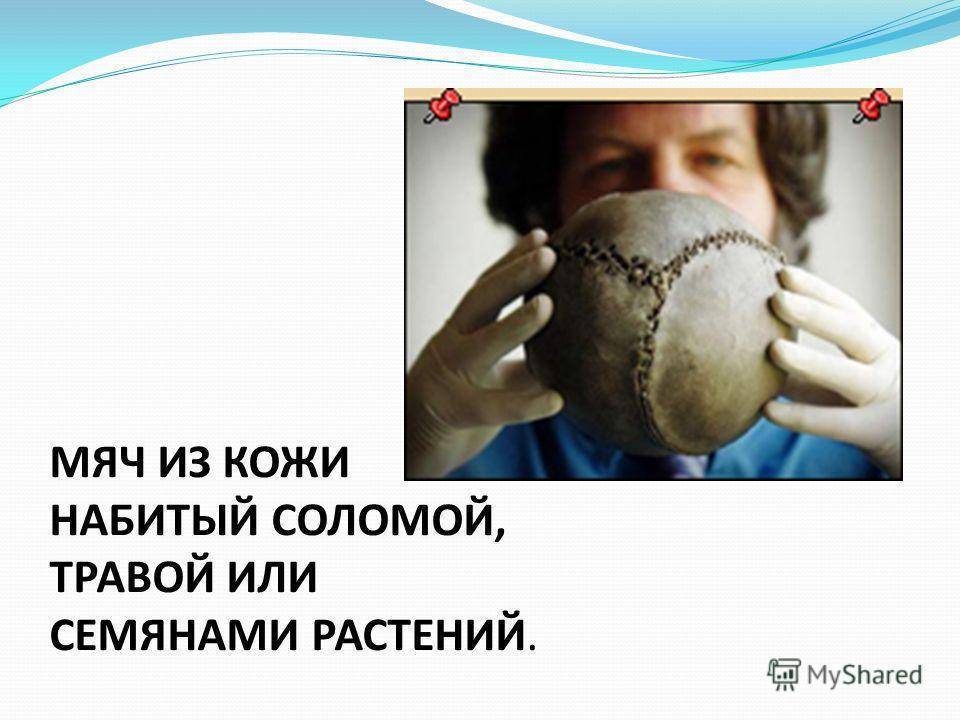 МЯЧ ИЗ КОЖИ НАБИТЫЙ СОЛОМОЙ, ТРАВОЙ ИЛИ СЕМЯНАМИ РАСТЕНИЙ.

MyShared